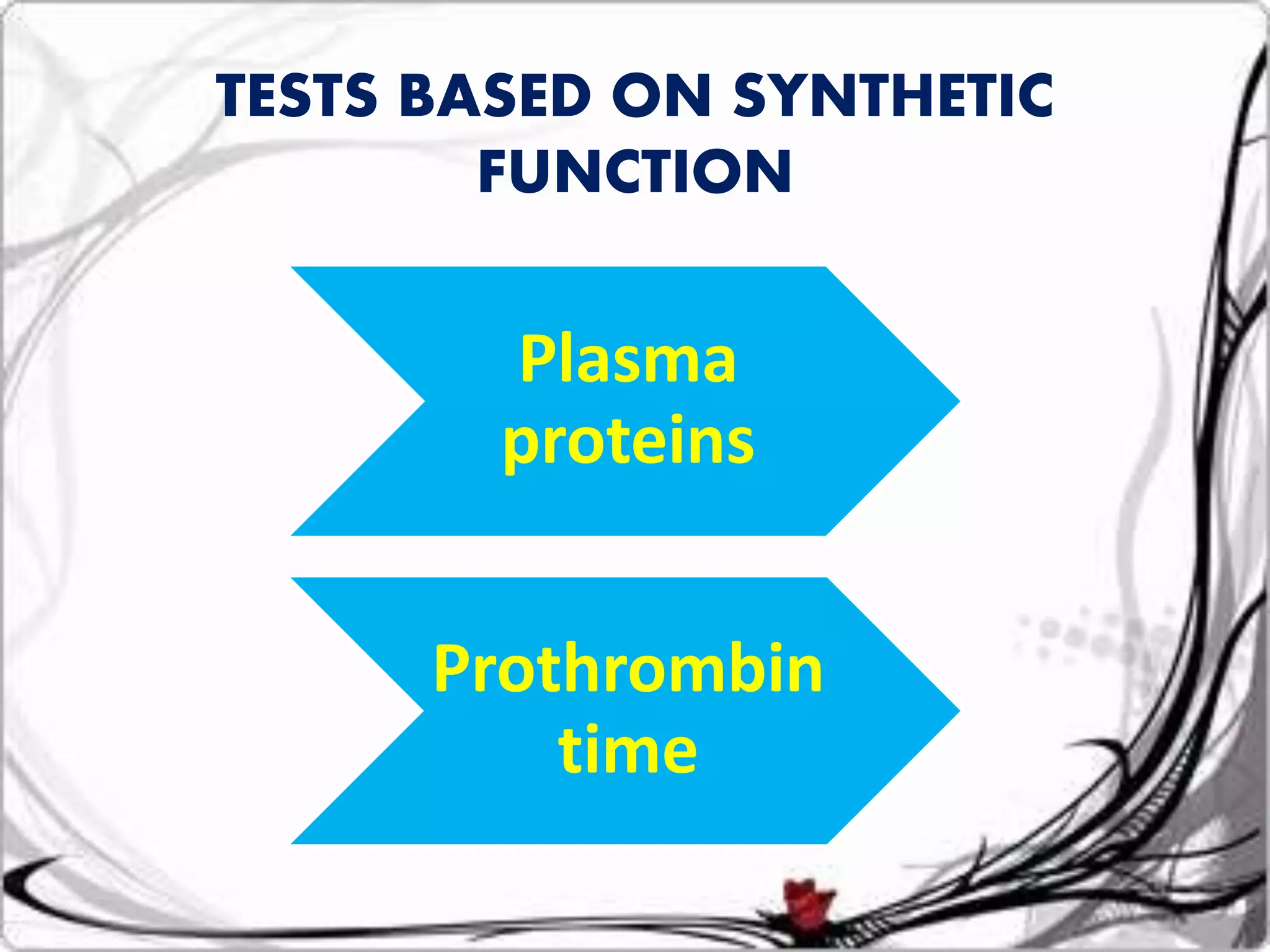 TESTS BASED ON SYNTHETIC FUNCTION

Plasma proteins

Prothrombin time